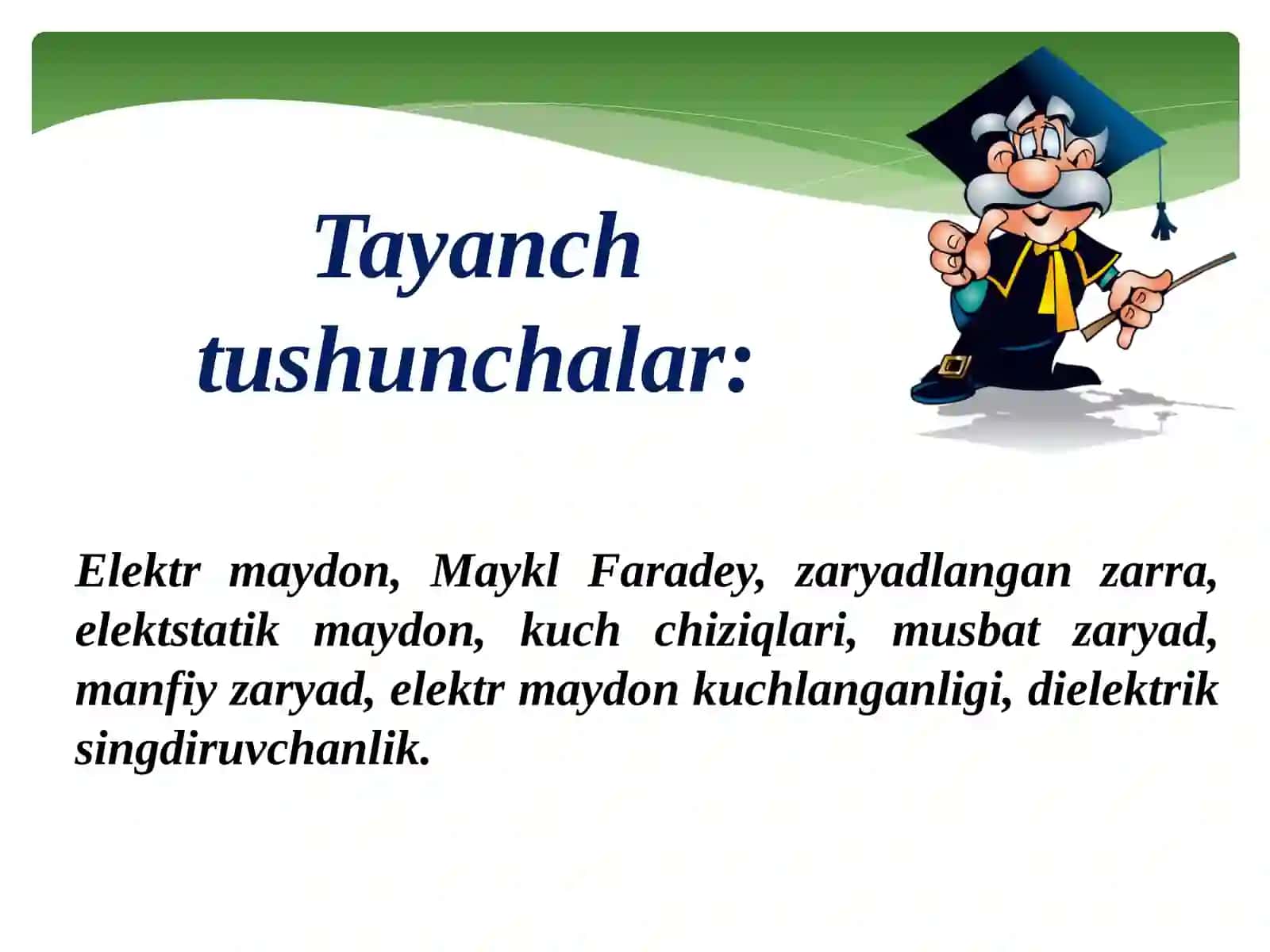 Tayanch tushunchalar:

Elektr maydon, Maykl Faradey, zaryadlangan zarra, elektstatik maydon, kuch chiziqlari, musbat zaryad, manfiy zaryad, elektr maydon kuchlanganligi, dielektrik singdiruvchanlik.